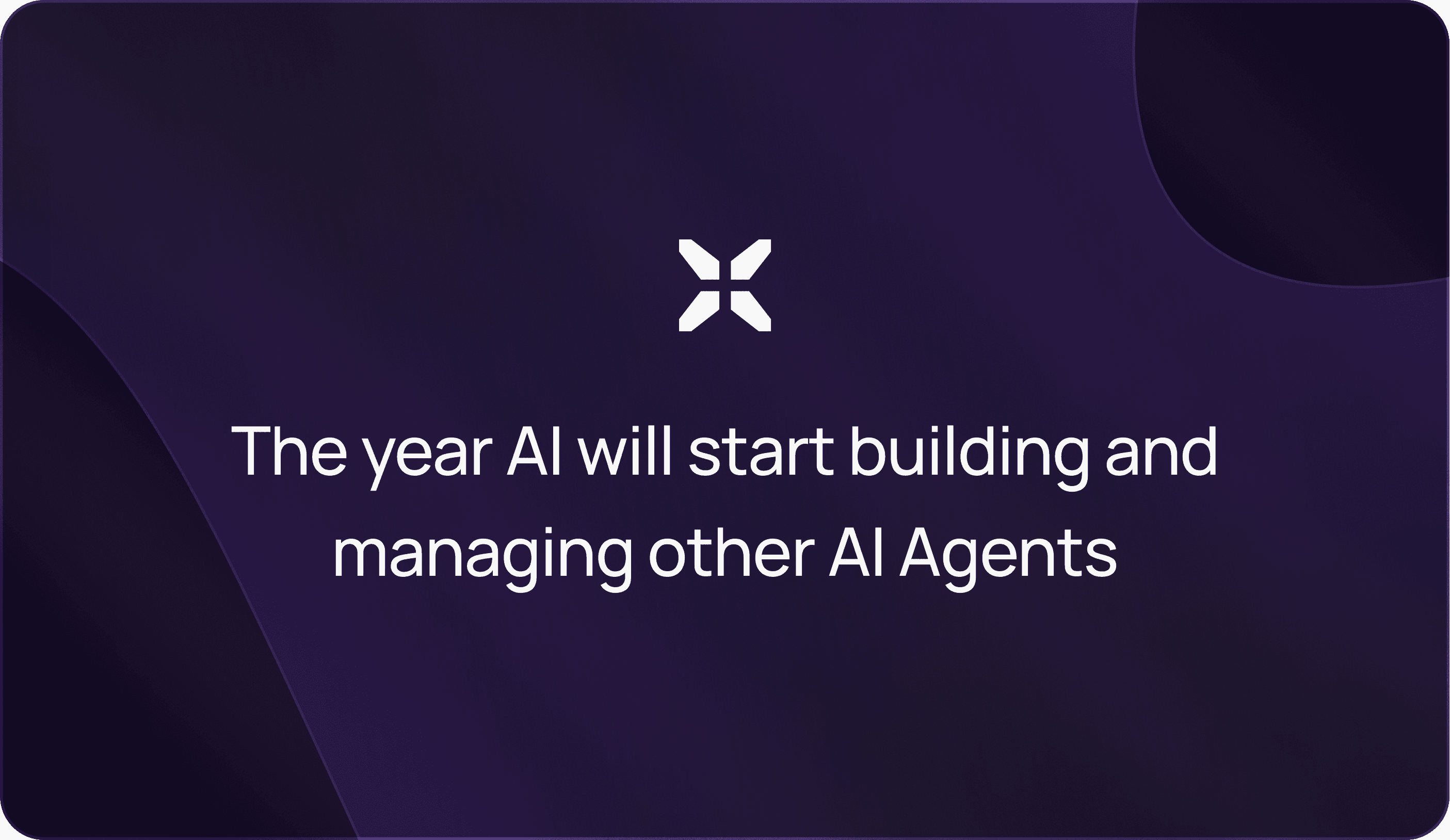 The year AI will start building and managing other AI Agents